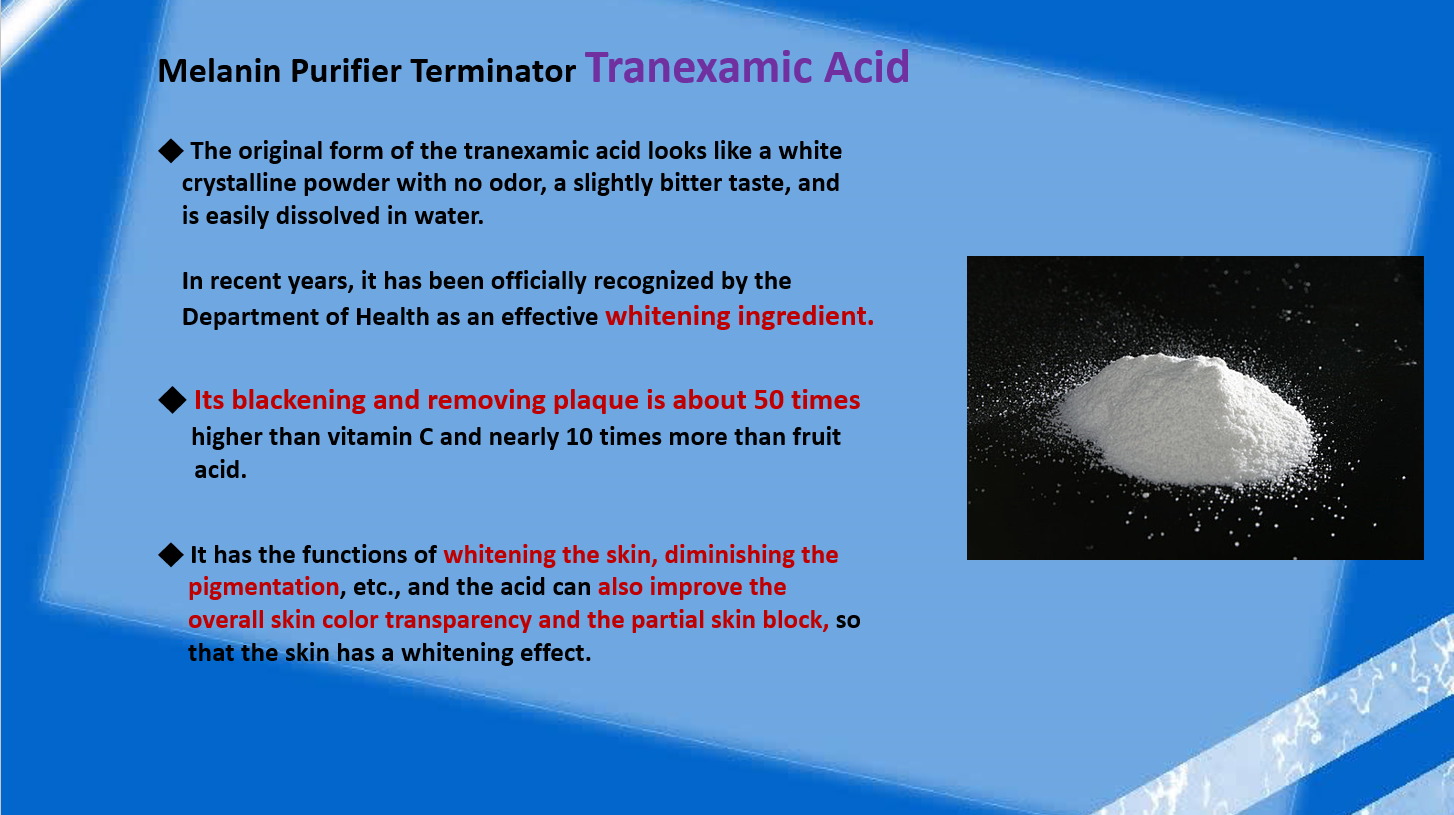 Melanin Purifier Terminator Tranexamic Acid

◆ The original form of the tranexamic acid looks like a white crystalline powder with no odor, a slightly bitter taste, and is easily dissolved in water.

In recent years, it has been officially recognized by the Department of Health as an effective whitening ingredient.

◆ Its blackening and removing plaque is about 50 times higher than vitamin C and nearly 10 times more than fruit acid.

◆ It has the functions of whitening the skin, diminishing the pigmentation, etc., and the acid can also improve the overall skin color transparency and the partial skin block, so that the skin has a whitening effect.